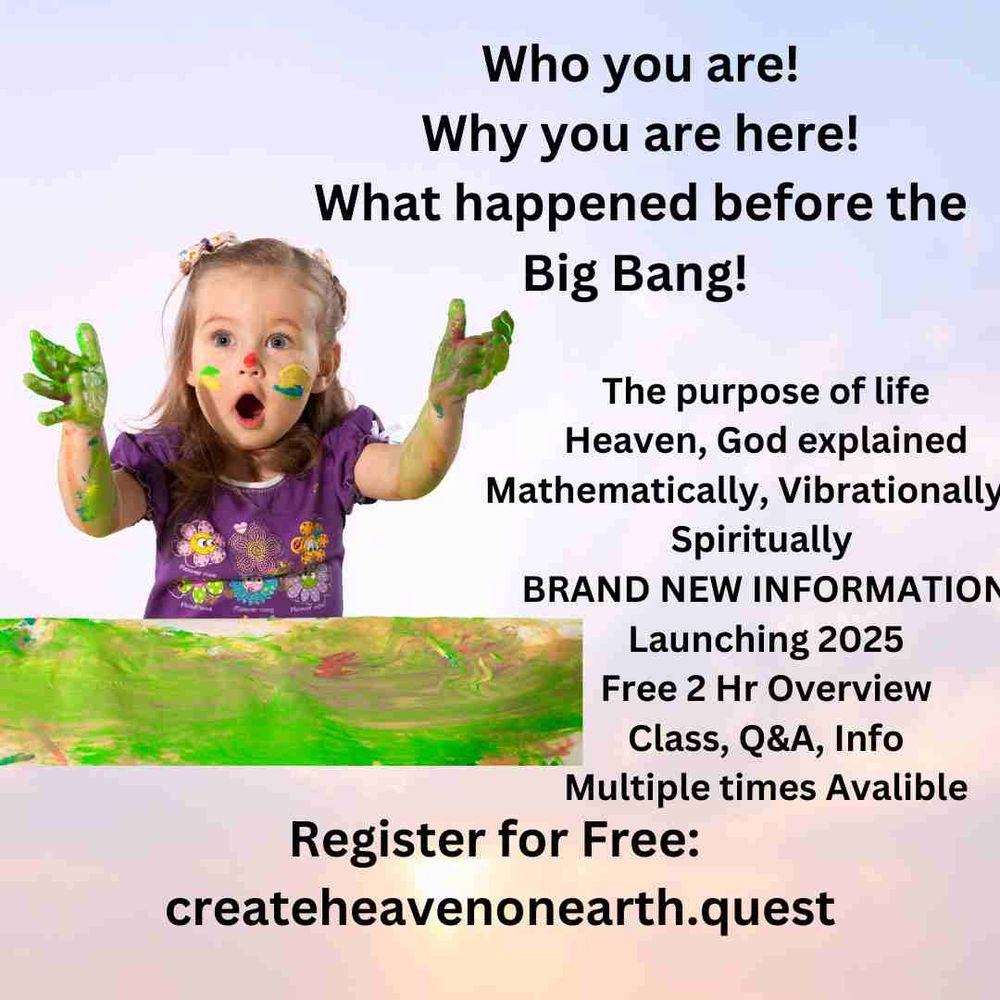 Who you are!
Why you are here!
What happened before the Big Bang!

The purpose of life
Heaven, God explained
Mathematically, Vibrationally
Spiritually
BRAND NEW INFORMATION
Launching 2025
Free 2 Hr Overview
Class, Q&A, Info
Multiple times Avalible

Register for Free:
createheavenonearth.quest